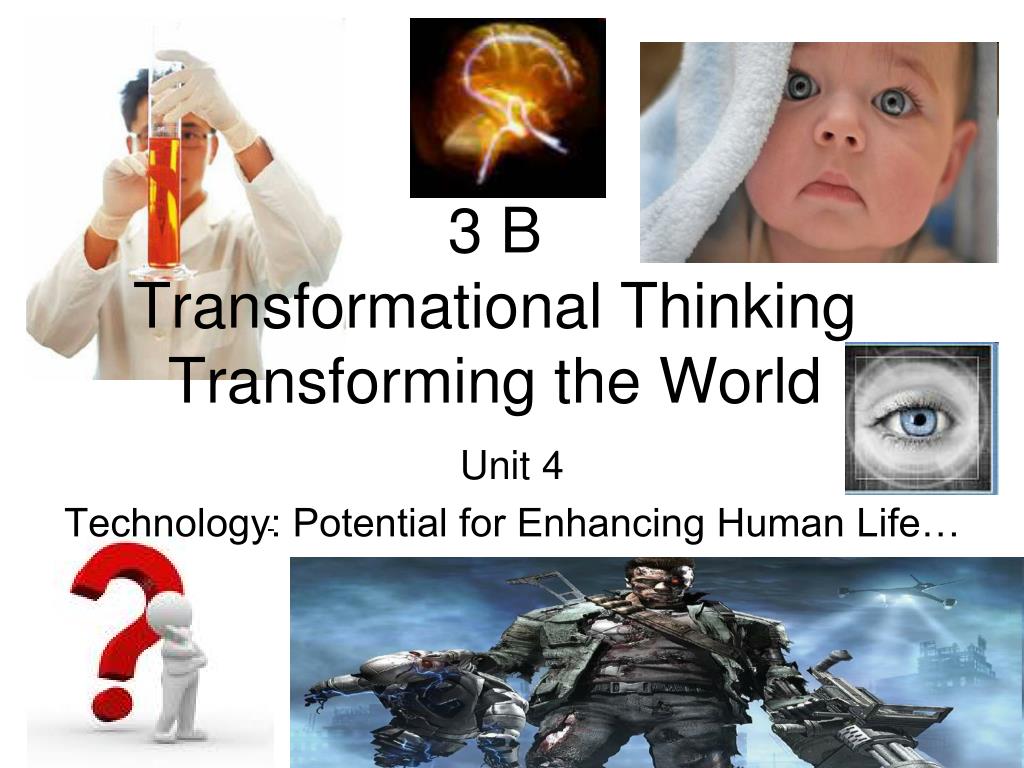 3 B
Transformational Thinking
Transforming the World

Unit 4

Technology: Potential for Enhancing Human Life…